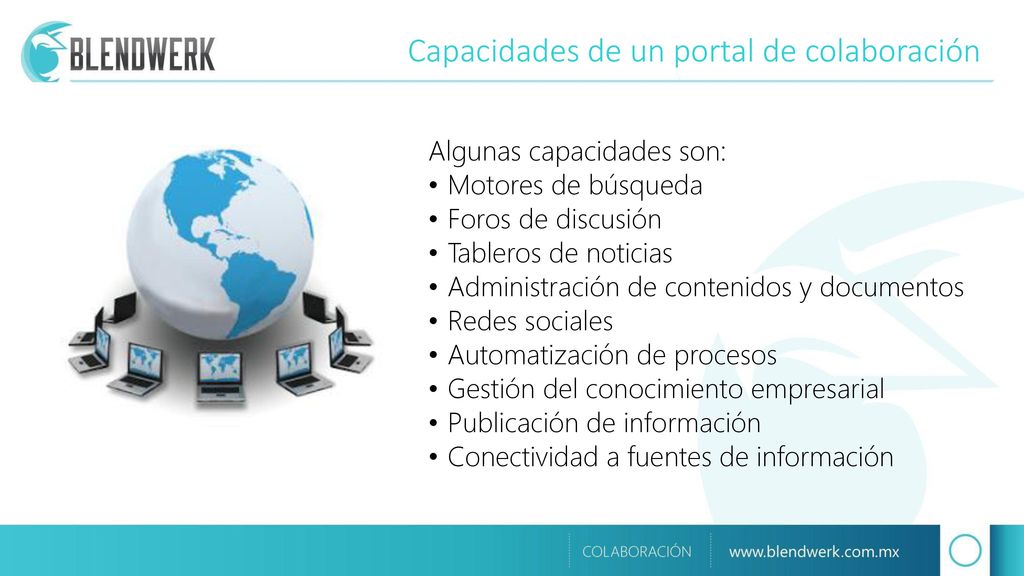 BLENDWERK

Capacidades de un portal de colaboración

Algunas capacidades son:
• Motores de búsqueda
• Foros de discusión
• Tableros de noticias
• Administración de contenidos y documentos
• Redes sociales
• Automatización de procesos
• Gestión del conocimiento empresarial
• Publicación de información
• Conectividad a fuentes de información

COLABORACIÓN

www.blendwerk.com.mx